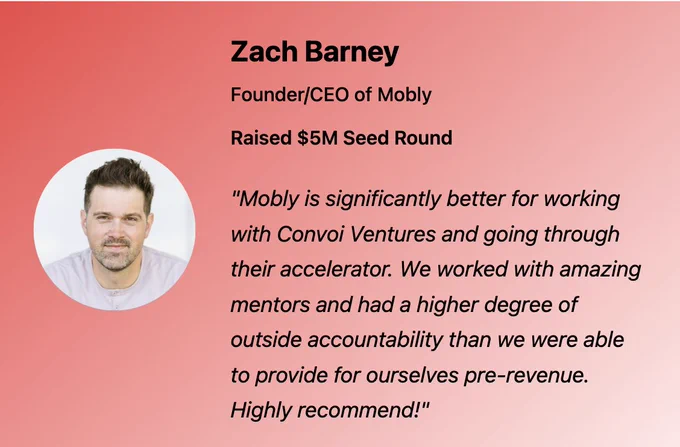 Zach Barney

Founder/CEO of Mobly

Raised $5M Seed Round

"Mobly is significantly better for working with Convoi Ventures and going through their accelerator. We worked with amazing mentors and had a higher degree of outside accountability than we were able to provide for ourselves pre-revenue. Highly recommend!"